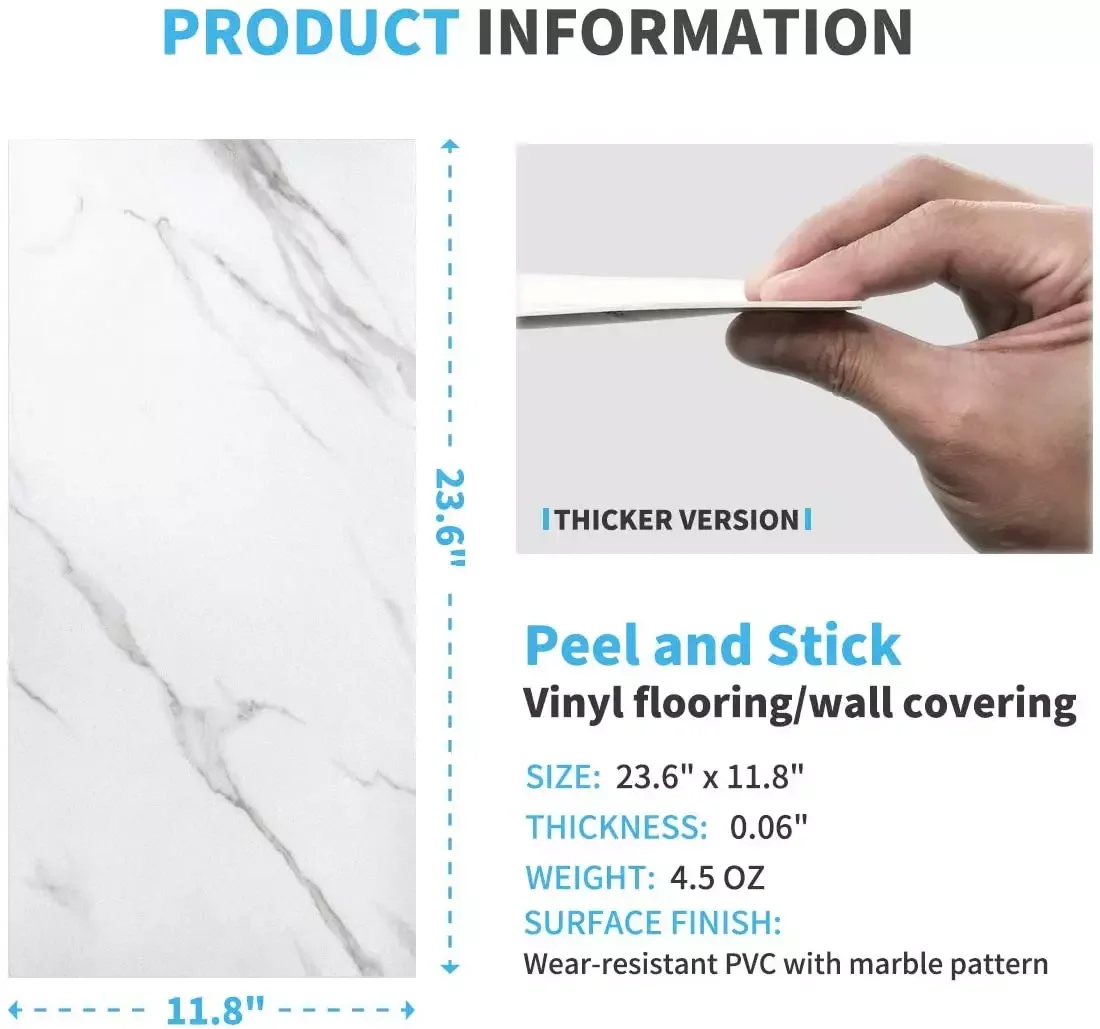 PRODUCT INFORMATION

23.6"

11.8"

THICKER VERSION

Peel and Stick

Vinyl flooring/wall covering

SIZE: 23.6" x 11.8"

THICKNESS: 0.06"

WEIGHT: 4.5 OZ

SURFACE FINISH:

Wear-resistant PVC with marble pattern